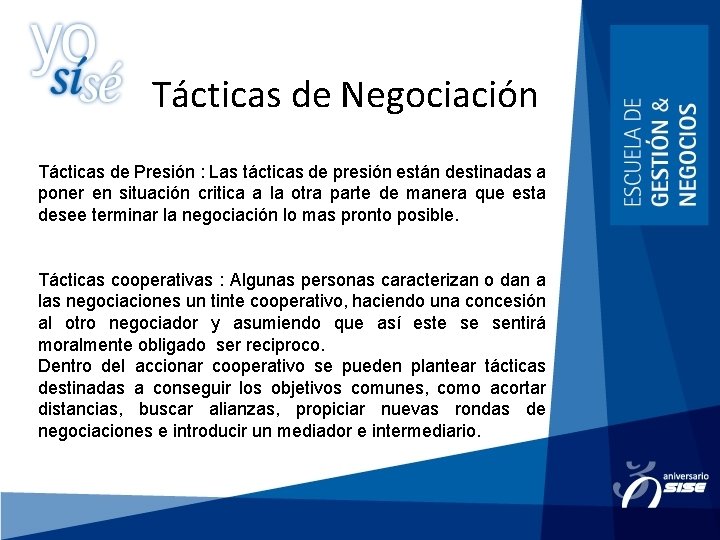 yo sí sé

Tácticas de Negociación

ESCUELA DE GESTIÓN & NEGOCIOS

Tácticas de Presión : Las tácticas de presión están destinadas a poner en situación critica a la otra parte de manera que esta desee terminar la negociación lo mas pronto posible.

Tácticas cooperativas : Algunas personas caracterizan o dan a las negociaciones un tinte cooperativo, haciendo una concesión al otro negociador y asumiendo que así este se sentirá moralmente obligado ser reciproco.
Dentro del accionar cooperativo se pueden plantear tácticas destinadas a conseguir los objetivos comunes, como acortar distancias, buscar alianzas, propiciar nuevas rondas de negociaciones e introducir un mediador e intermediario.

aniversario SISE